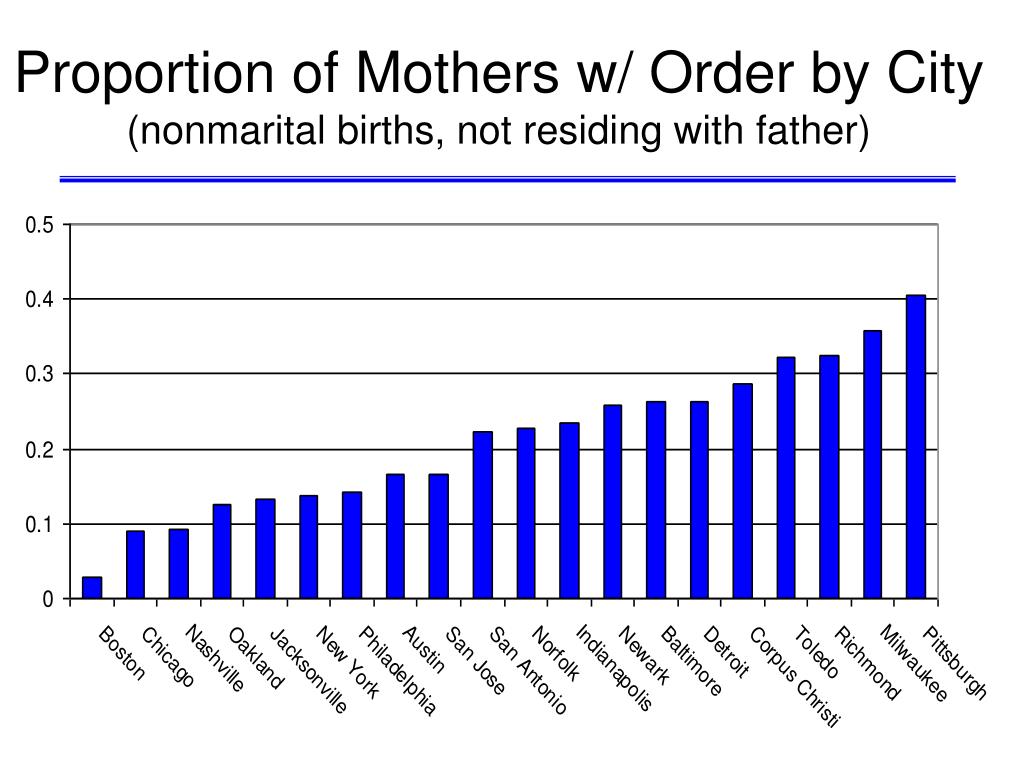 Proportion of Mothers w/ Order by City
(nonmarital births, not residing with father)

0.5
0.4
0.3
0.2
0.1
0

Boston
Chicago
Nashville
Oakland
Jacksonville
New York
Philadelphia
Austin
San Jose
San Antonio
Norfolk
Indianapolis
Newark
Baltimore
Detroit
Corpus Christi
Toledo
Richmond
Milwaukee
Pittsburgh